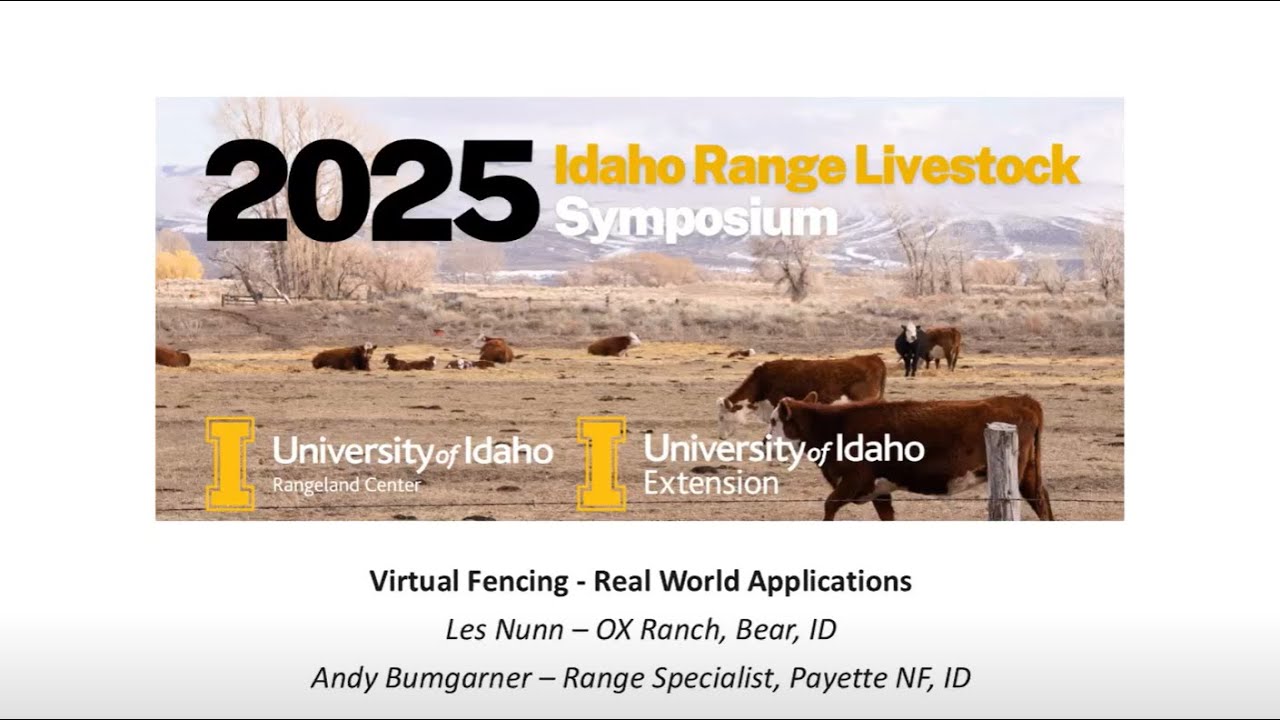 2025 Idaho Range Livestock Symposium

I University of Idaho
Rangeland Center

I University of Idaho
Extension

Virtual Fencing - Real World Applications

Les Nunn – OX Ranch, Bear, ID

Andy Bumgarner – Range Specialist, Payette NF, ID